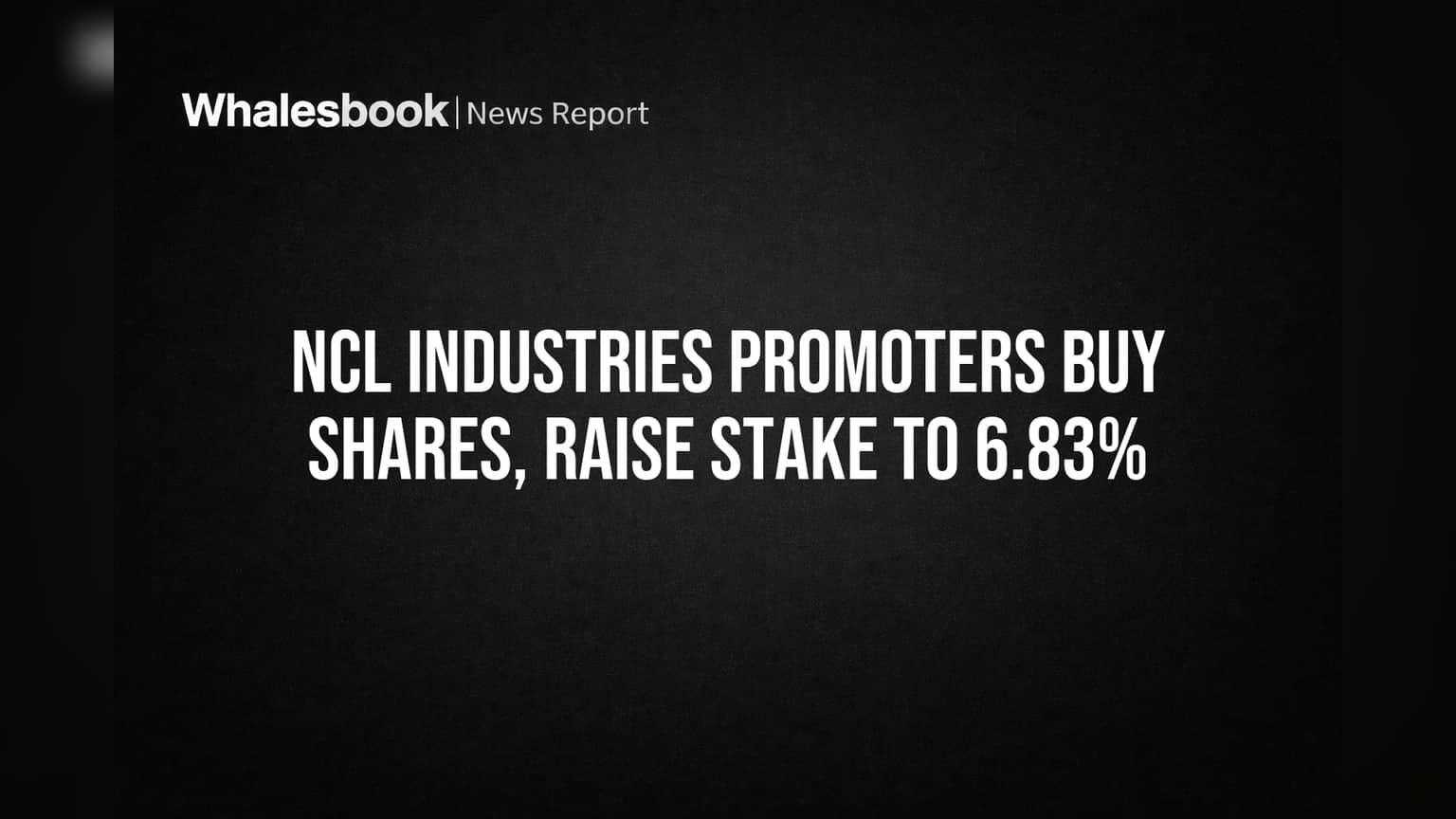 Whalesbook | News Report

NCL INDUSTRIES PROMOTERS BUY SHARES, RAISE STAKE TO 6.83%